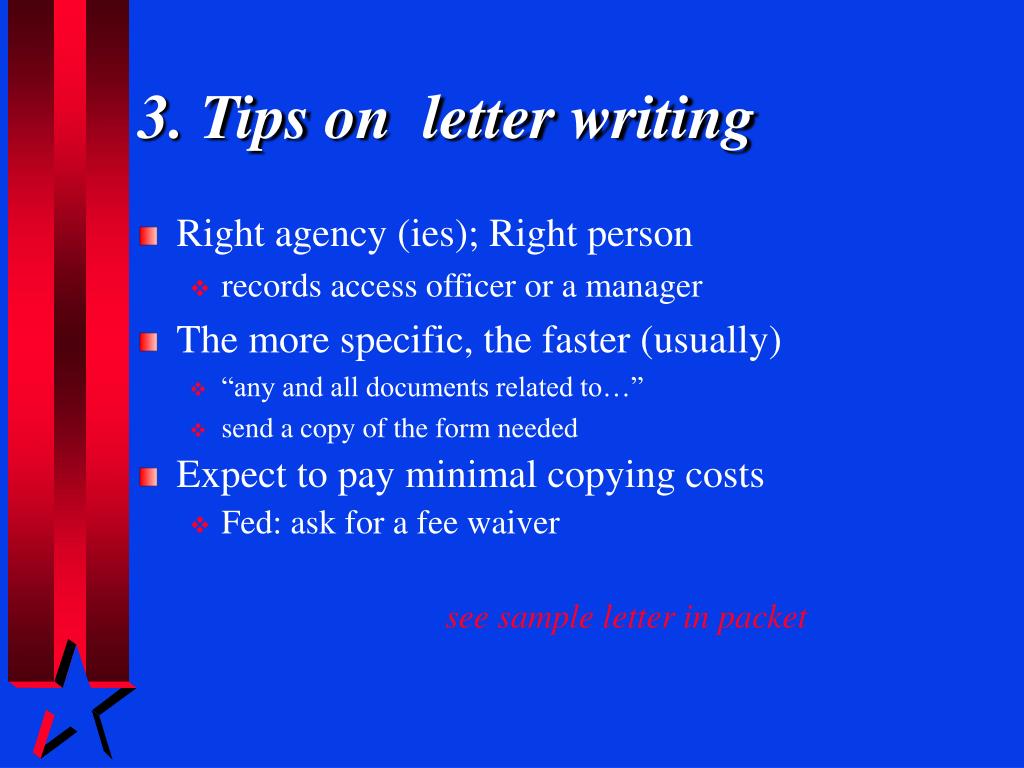 3. Tips on  letter writing

Right agency (ies); Right person

records access officer or a manager

The more specific, the faster (usually)

“any and all documents related to…”

send a copy of the form needed

Expect to pay minimal copying costs

Fed: ask for a fee waiver

see sample letter in packet